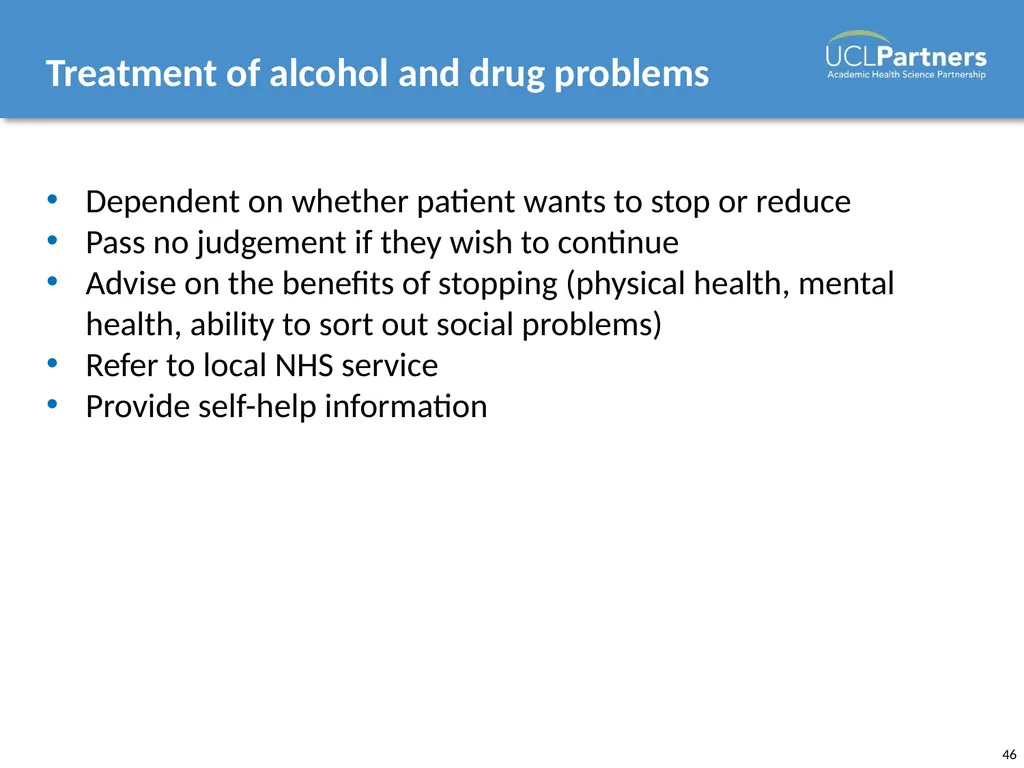 Treatment of alcohol and drug problems

UCLPartners
Academic Health Science Partnership

• Dependent on whether patient wants to stop or reduce
• Pass no judgement if they wish to continue
• Advise on the benefits of stopping (physical health, mental health, ability to sort out social problems)
• Refer to local NHS service
• Provide self-help information

46